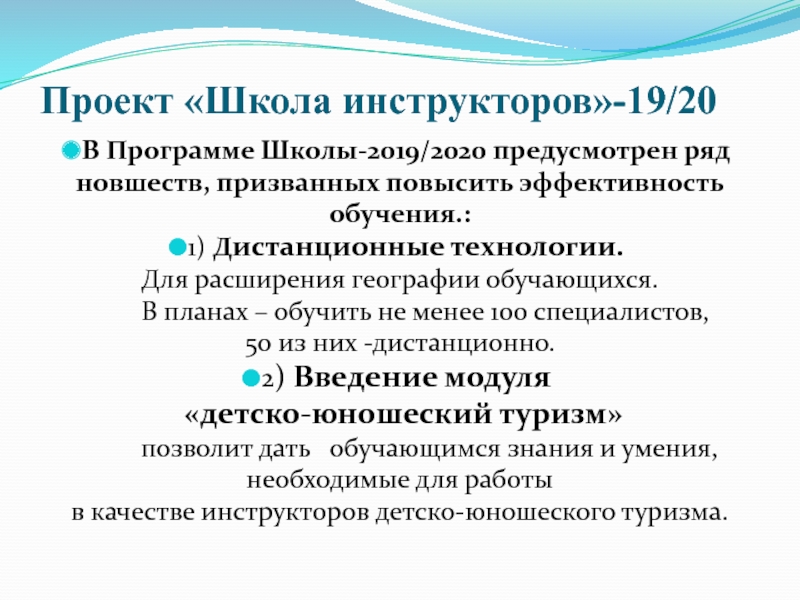 Проект «Школа инструкторов»-19/20

В Программе Школы-2019/2020 предусмотрен ряд новшеств, призванных повысить эффективность обучения.:

1) Дистанционные технологии.
Для расширения географии обучающихся.
В планах – обучить не менее 100 специалистов, 50 из них -дистанционно.

2) Введение модуля «детско-юношеский туризм»
позволит дать обучающимся знания и умения, необходимые для работы в качестве инструкторов детско-юношеского туризма.